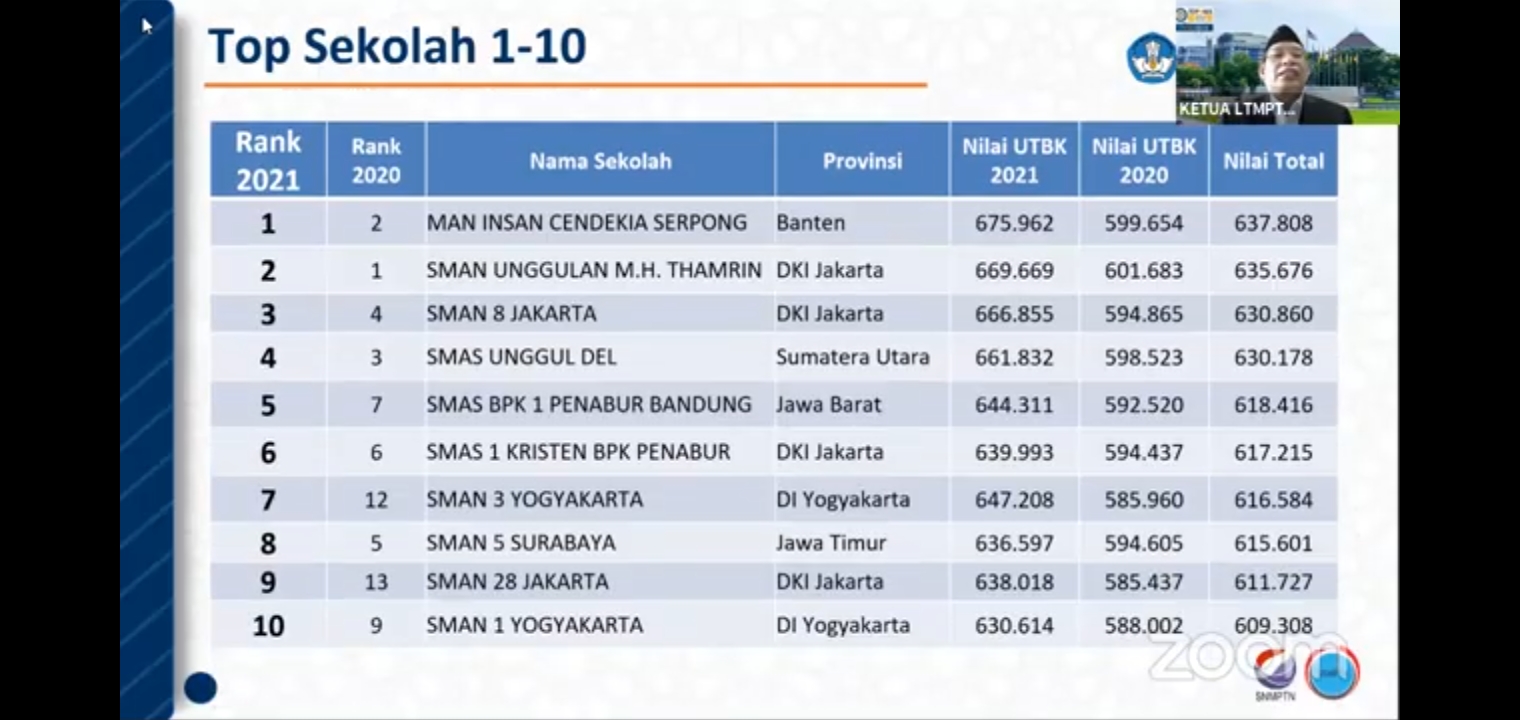 Top Sekolah 1-10

KETUA LTMPT...

| Rank 2021 | Rank 2020 | Nama Sekolah | Provinsi | Nilai UTBK 2021 | Nilai UTBK 2020 | Nilai Total |
|---|---|---|---|---|---|---|
| 1 | 2 | MAN INSAN CENDEKIA SERPONG | Banten | 675.962 | 599.654 | 637.808 |
| 2 | 1 | SMAN UNGGULAN M.H. THAMRIN | DKI Jakarta | 669.669 | 601.683 | 635.676 |
| 3 | 4 | SMAN 8 JAKARTA | DKI Jakarta | 666.855 | 594.865 | 630.860 |
| 4 | 3 | SMAS UNGGUL DEL | Sumatera Utara | 661.832 | 598.523 | 630.178 |
| 5 | 7 | SMAS BPK 1 PENABUR BANDUNG | Jawa Barat | 644.311 | 592.520 | 618.416 |
| 6 | 6 | SMAS 1 KRISTEN BPK PENABUR | DKI Jakarta | 639.993 | 594.437 | 617.215 |
| 7 | 12 | SMAN 3 YOGYAKARTA | DI Yogyakarta | 647.208 | 585.960 | 616.584 |
| 8 | 5 | SMAN 5 SURABAYA | Jawa Timur | 636.597 | 594.605 | 615.601 |
| 9 | 13 | SMAN 28 JAKARTA | DKI Jakarta | 638.018 | 585.437 | 611.727 |
| 10 | 9 | SMAN 1 YOGYAKARTA | DI Yogyakarta | 630.614 | 588.002 | 609.308 |

zoom
SNMPTN